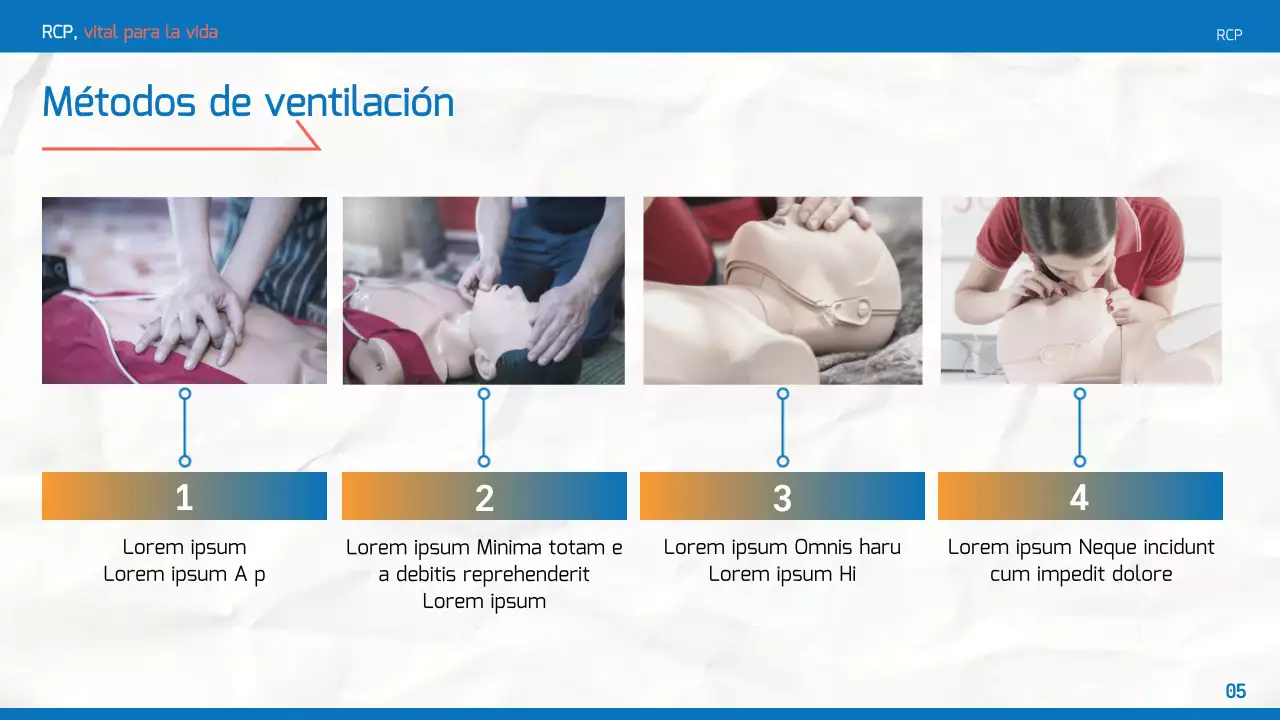 RCP, vital para la vida

RCP

Métodos de ventilación

1

Lorem ipsum
Lorem ipsum A p

2

Lorem ipsum Minima totam e a debitis reprehenderit Lorem ipsum

3

Lorem ipsum Omnis haru
Lorem ipsum Hi

4

Lorem ipsum Neque incidunt cum impedit dolore

05